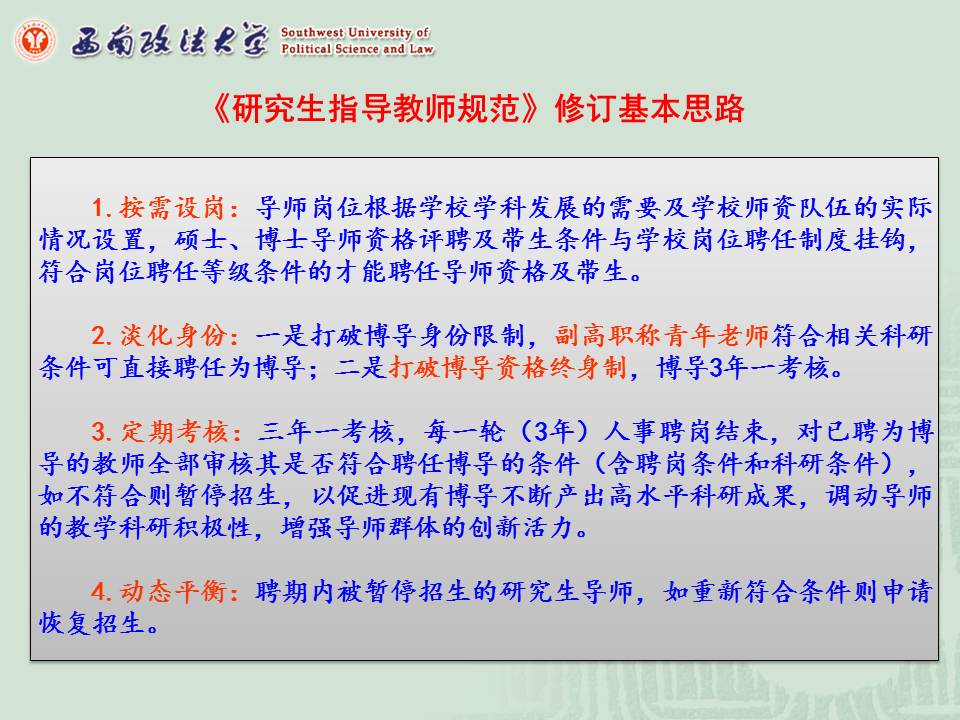 西南政法大学 Southwest University of Political Science and Law

《研究生指导教师规范》修订基本思路

1. 按需设岗：导师岗位根据学校学科发展的需要及学校师资队伍的实际情况设置，硕士、博士导师资格评聘及带生条件与学校岗位聘任制度挂钩，符合岗位聘任等级条件的才能聘任导师资格及带生。

2. 淡化身份：一是打破博导身份限制，副高职称青年老师符合相关科研条件可直接聘任为博导；二是打破博导资格终身制，博导3年一考核。

3. 定期考核：三年一考核，每一轮（3年）人事聘岗结束，对已聘为博导的教师全部审核其是否符合聘任博导的条件（含聘岗条件和科研条件），如不符合则暂停招生，以促进现有博导不断产出高水平科研成果，调动导师的教学科研积极性，增强导师群体的创新活力。

4. 动态平衡：聘期内被暂停招生的研究生导师，如重新符合条件则申请恢复招生。